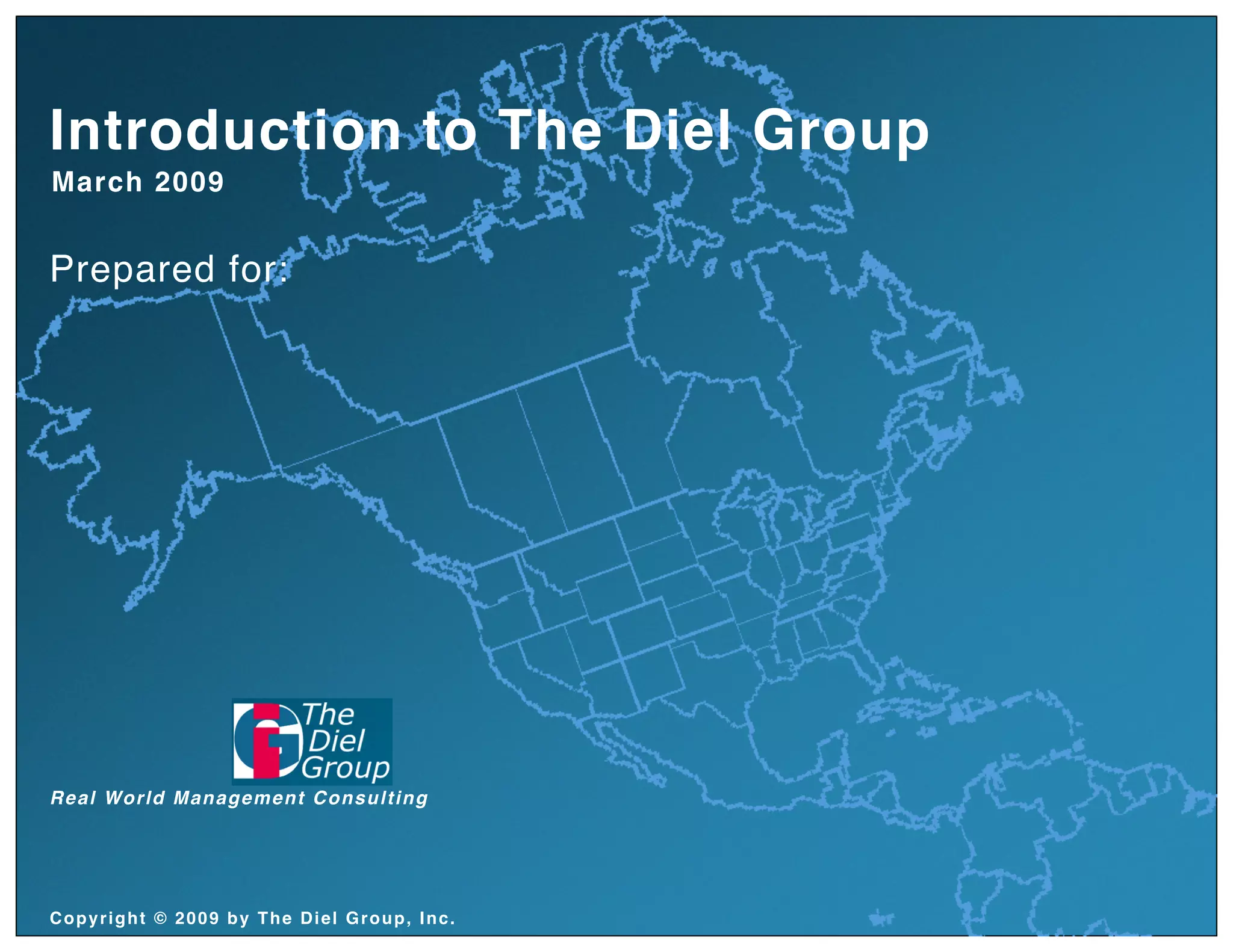 Introduction to The Diel Group
March 2009

Prepared for:

The Diel Group

Real World Management Consulting

Copyright © 2009 by The Diel Group, Inc.